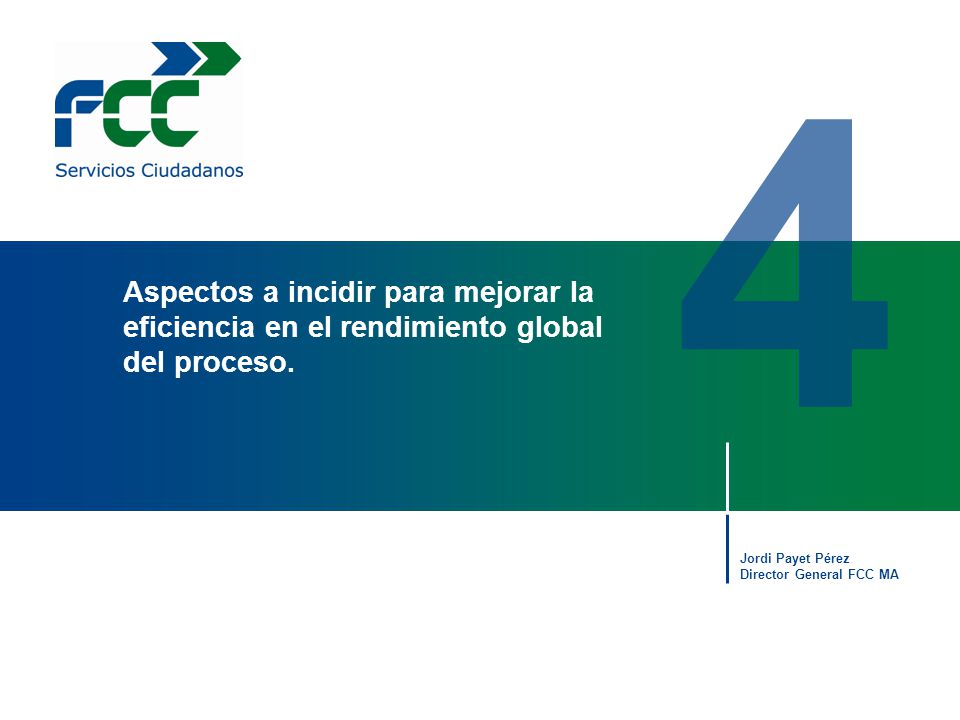 FCC
Servicios Ciudadanos

4

Aspectos a incidir para mejorar la eficiencia en el rendimiento global del proceso.

Jordi Payet Pérez
Director General FCC MA